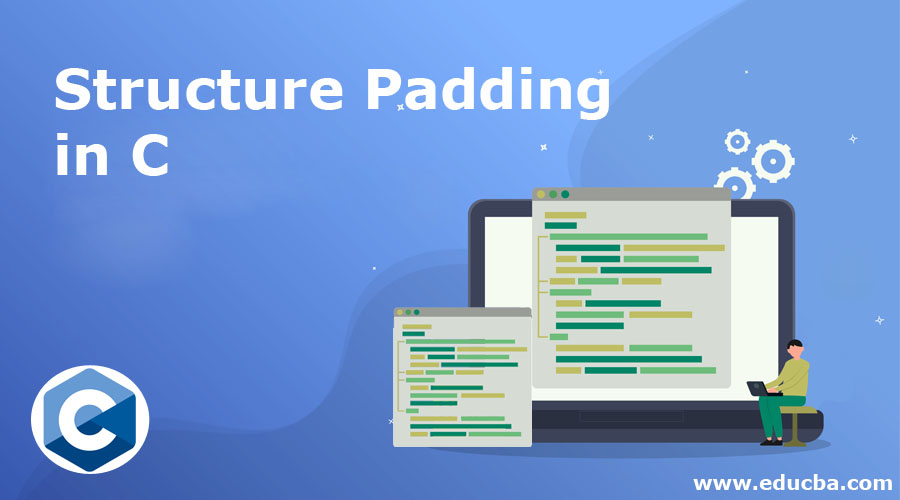 Structure Padding in C

C

www.educba.com